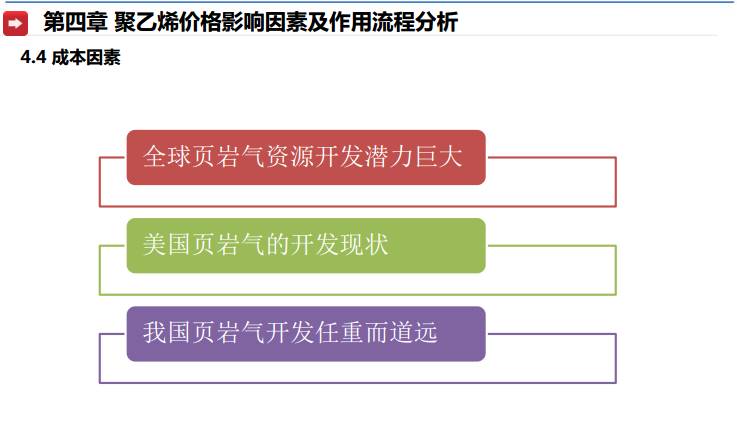 第四章 聚乙烯价格影响因素及作用流程分析

4.4 成本因素

全球页岩气资源开发潜力巨大

美国页岩气的开发现状

我国页岩气开发任重而道远